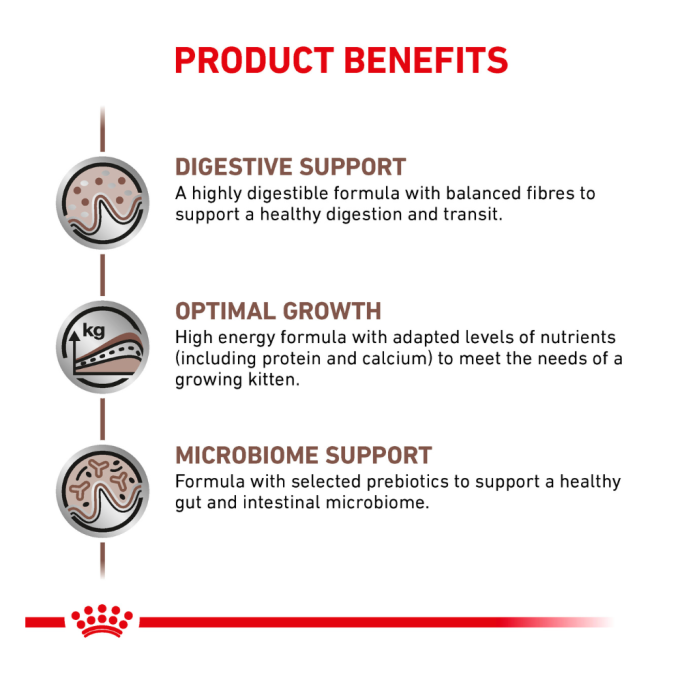 PRODUCT BENEFITS

DIGESTIVE SUPPORT
A highly digestible formula with balanced fibres to support a healthy digestion and transit.

kg

OPTIMAL GROWTH
High energy formula with adapted levels of nutrients (including protein and calcium) to meet the needs of a growing kitten.

MICROBIOME SUPPORT
Formula with selected prebiotics to support a healthy gut and intestinal microbiome.